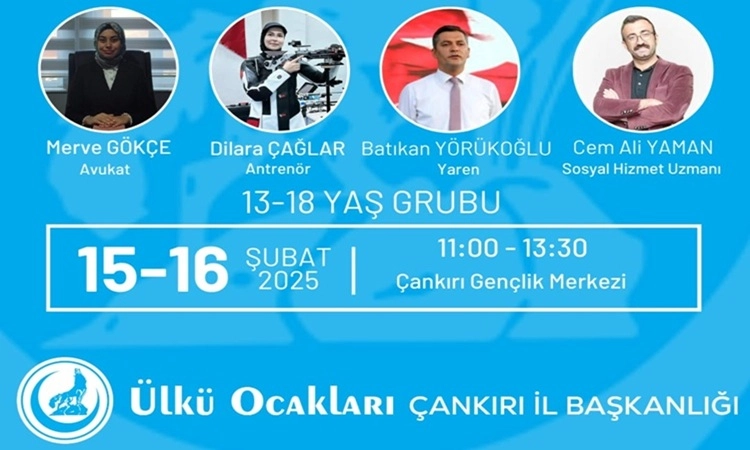 Merve GÖKÇE
Avukat

Dilara ÇAĞLAR
Antrenör

Batıkan YÖRÜKOĞLU
Yaren

Cem Ali YAMAN
Sosyal Hizmet Uzmanı

13-18 YAŞ GRUBU

15-16 ŞUBAT 2025 | 11:00 - 13:30 Çankırı Gençlik Merkezi

Ülkü Ocakları ÇANKIRI İL BAŞKANLIĞI